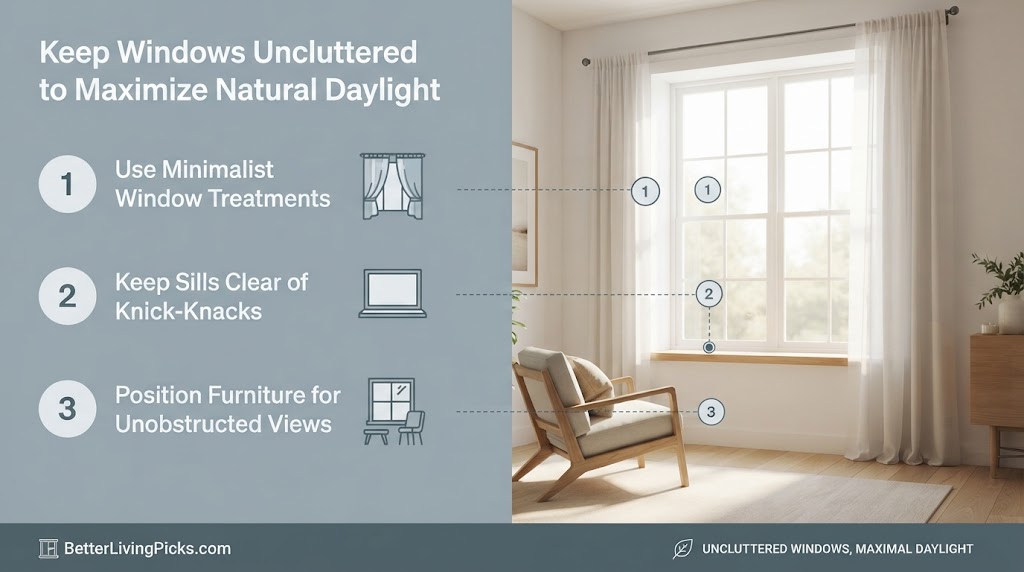 Keep Windows Uncluttered to Maximize Natural Daylight

1 Use Minimalist Window Treatments

2 Keep Sills Clear of Knick-Knacks

3 Position Furniture for Unobstructed Views

1

1

2

3

BetterLivingPicks.com

UNCLUTTERED WINDOWS, MAXIMAL DAYLIGHT